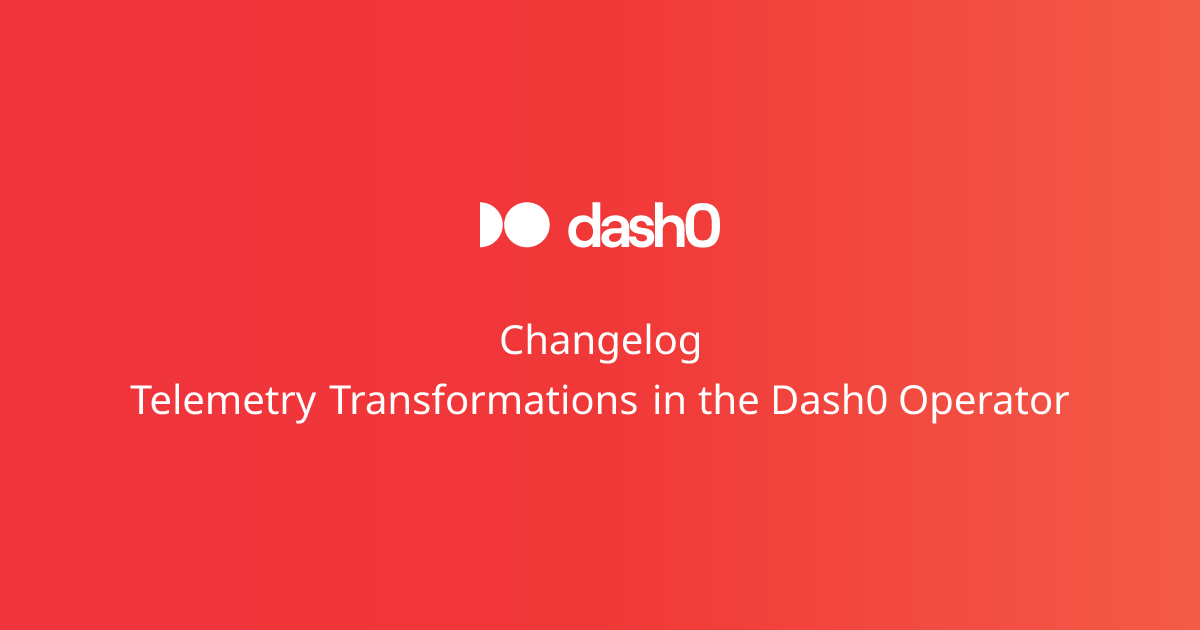 dash0

Changelog
Telemetry Transformations in the Dash0 Operator